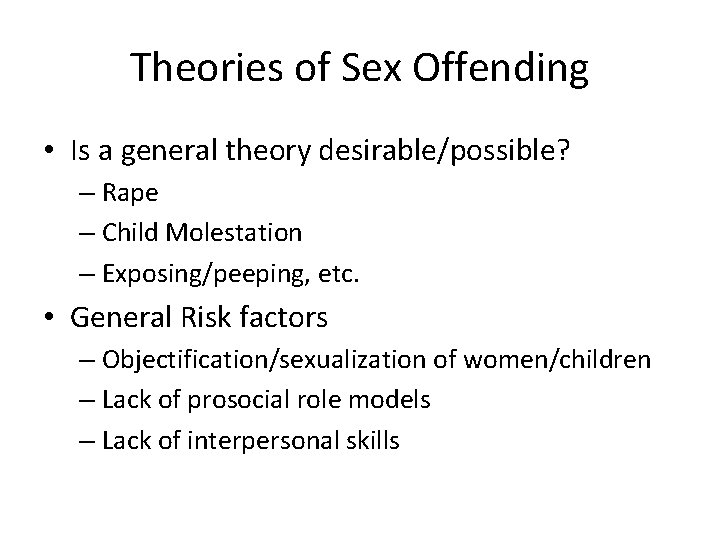 Theories of Sex Offending

• Is a general theory desirable/possible?
– Rape
– Child Molestation
– Exposing/peeping, etc.

• General Risk factors
– Objectification/sexualization of women/children
– Lack of prosocial role models
– Lack of interpersonal skills